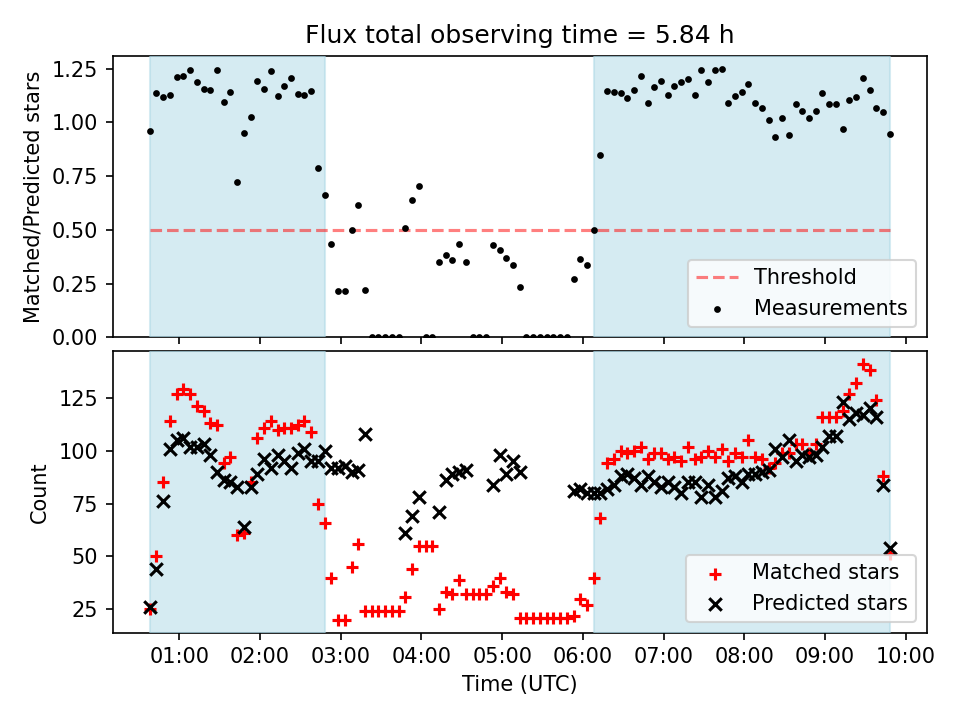 Flux total observing time = 5.84 h

Matched/Predicted stars

1.25
1.00
0.75
0.50
0.25
0.00

Threshold
Measurements

Count

125
100
75
50
25

Matched stars
Predicted stars

01:00 02:00 03:00 04:00 05:00 06:00 07:00 08:00 09:00 10:00

Time (UTC)